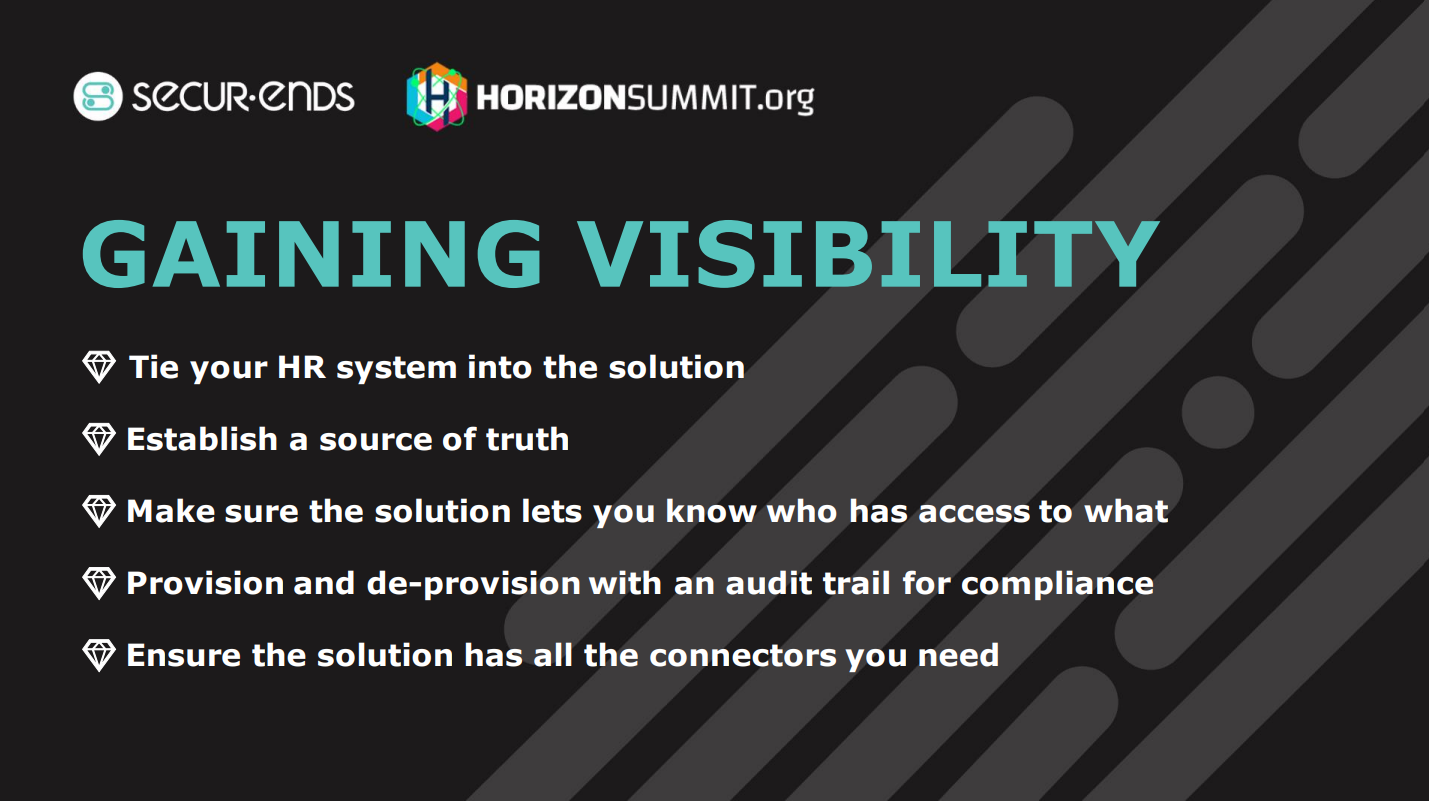 SECUR·ENDS HORIZONSUMMIT.org

GAINING VISIBILITY

Tie your HR system into the solution

Establish a source of truth

Make sure the solution lets you know who has access to what

Provision and de-provision with an audit trail for compliance

Ensure the solution has all the connectors you need